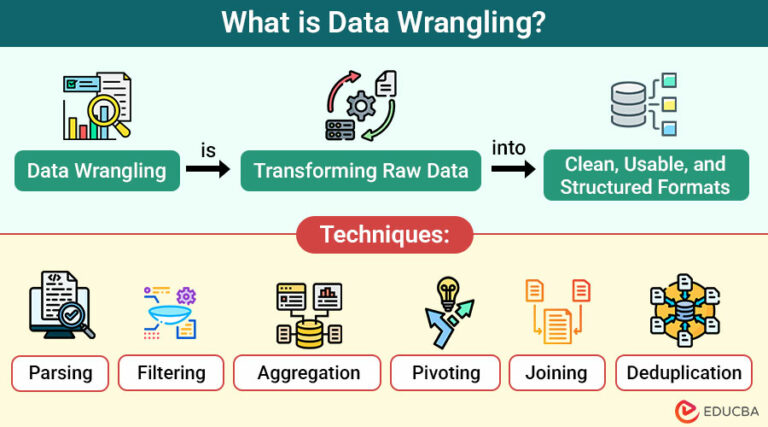 What is Data Wrangling?

Data Wrangling is Transforming Raw Data into Clean, Usable, and Structured Formats

Techniques:

Parsing
Filtering
Aggregation
Pivoting
Joining
Deduplication

EDUCBA